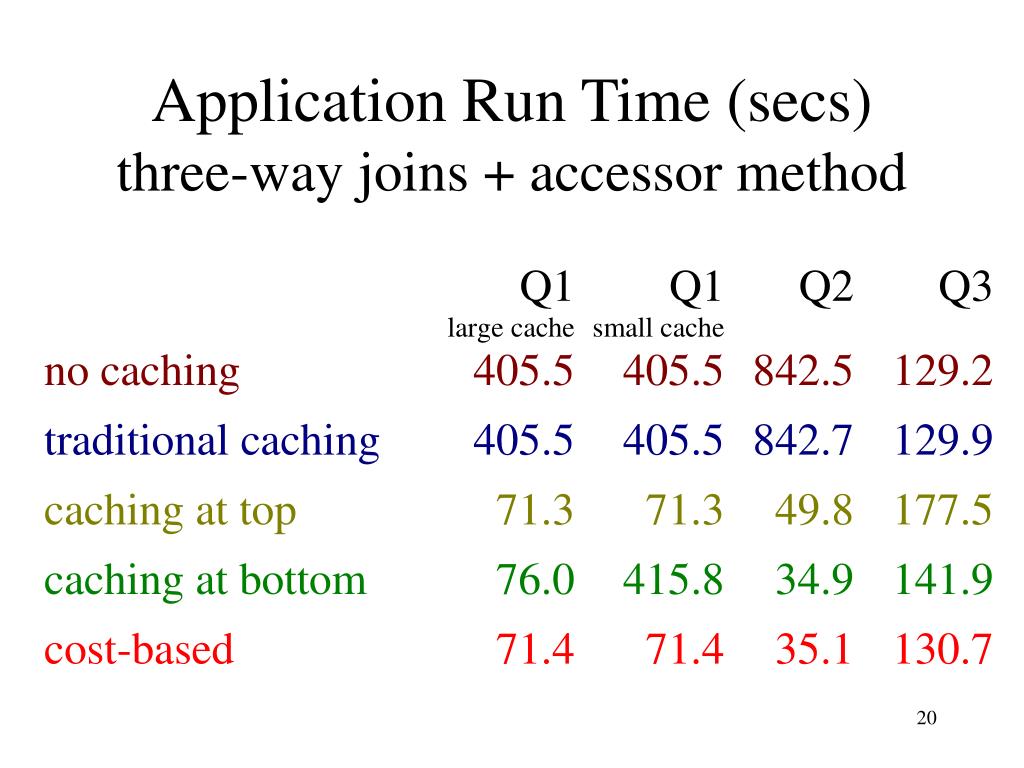 Application Run Time (secs)
three-way joins + accessor method

| | Q1 large cache | Q1 small cache | Q2 | Q3 |
|---|---|---|---|---|
| no caching | 405.5 | 405.5 | 842.5 | 129.2 |
| traditional caching | 405.5 | 405.5 | 842.7 | 129.9 |
| caching at top | 71.3 | 71.3 | 49.8 | 177.5 |
| caching at bottom | 76.0 | 415.8 | 34.9 | 141.9 |
| cost-based | 71.4 | 71.4 | 35.1 | 130.7 |

20